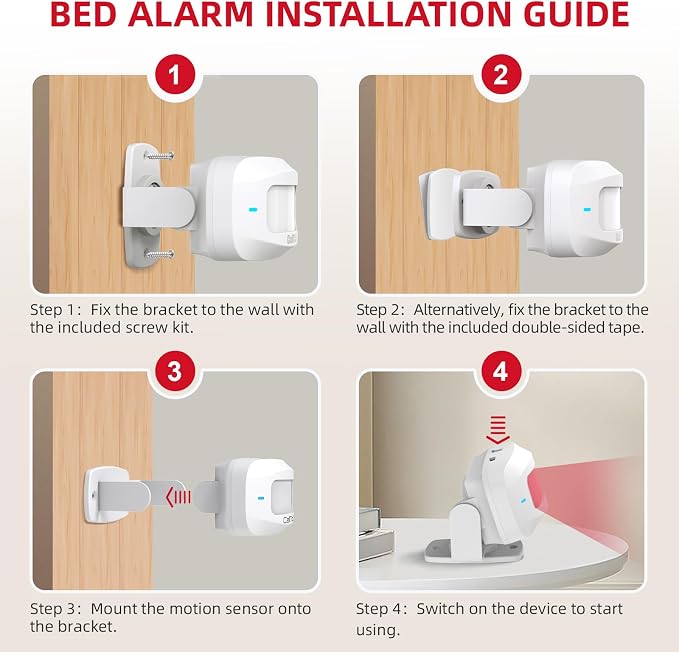 BED ALARM INSTALLATION GUIDE

1

Step 1: Fix the bracket to the wall with the included screw kit.

2

Step 2: Alternatively, fix the bracket to the wall with the included double-sided tape.

3

Step 3: Mount the motion sensor onto the bracket.

4

Step 4: Switch on the device to start using.